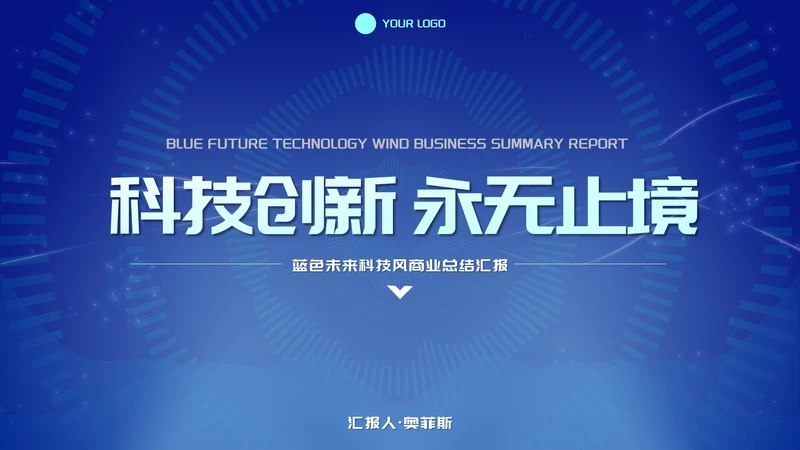 YOUR LOGO

BLUE FUTURE TECHNOLOGY WIND BUSINESS SUMMARY REPORT

科技创新 永无止境

蓝色未来科技风商业总结汇报

汇报人·奥菲斯